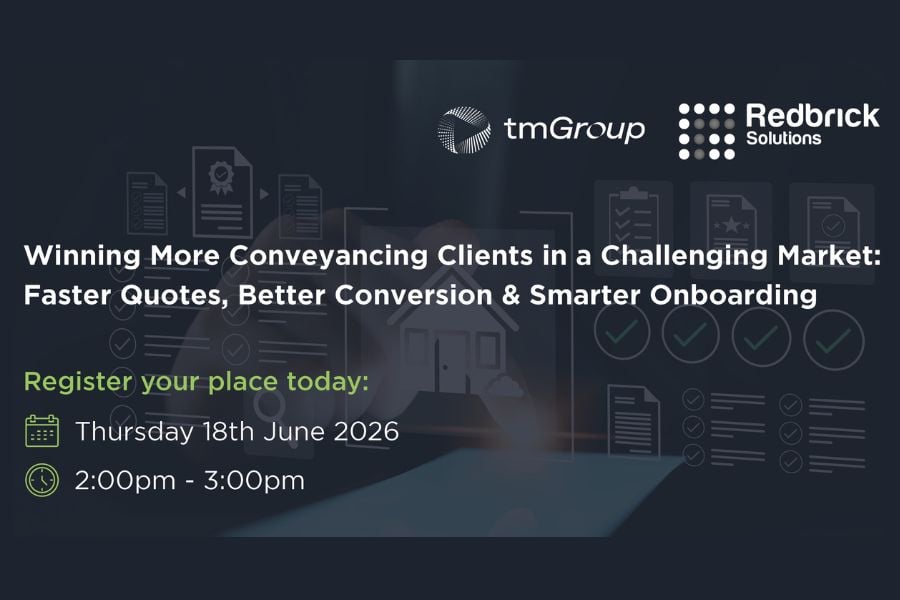 tmGroup

Redbrick Solutions

Winning More Conveyancing Clients in a Challenging Market: Faster Quotes, Better Conversion & Smarter Onboarding

Register your place today:

Thursday 18th June 2026

2:00pm - 3:00pm